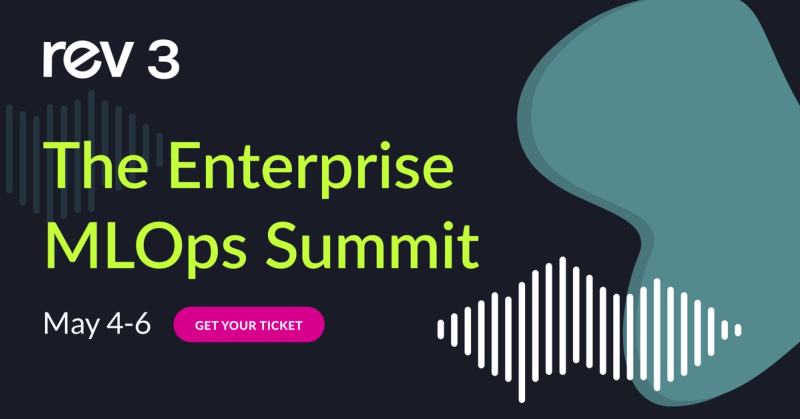 rev 3

The Enterprise MLOps Summit

May 4-6

GET YOUR TICKET